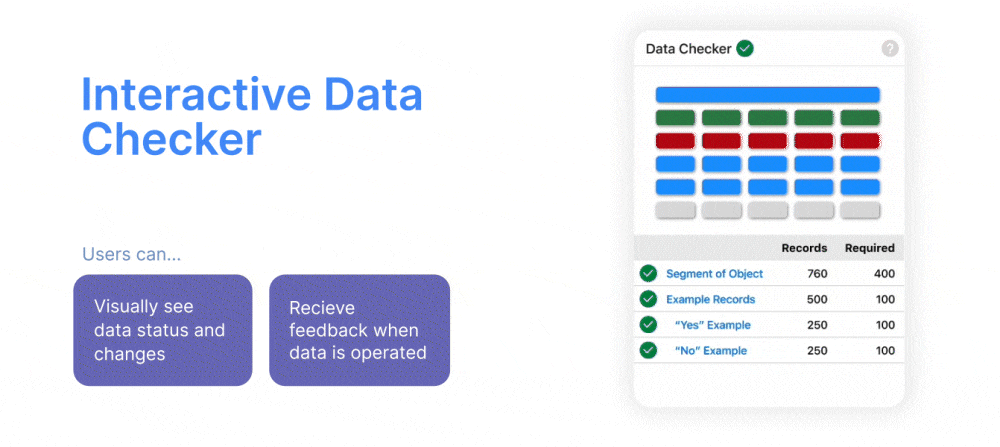 Interactive Data Checker

Users can...

Visually see data status and changes

Recieve feedback when data is operated

Data Checker

?

| | Records | Required |
|---|---|---|
| Segment of Object | 760 | 400 |
| Example Records | 500 | 100 |
| "Yes" Example | 250 | 100 |
| "No" Example | 250 | 100 |